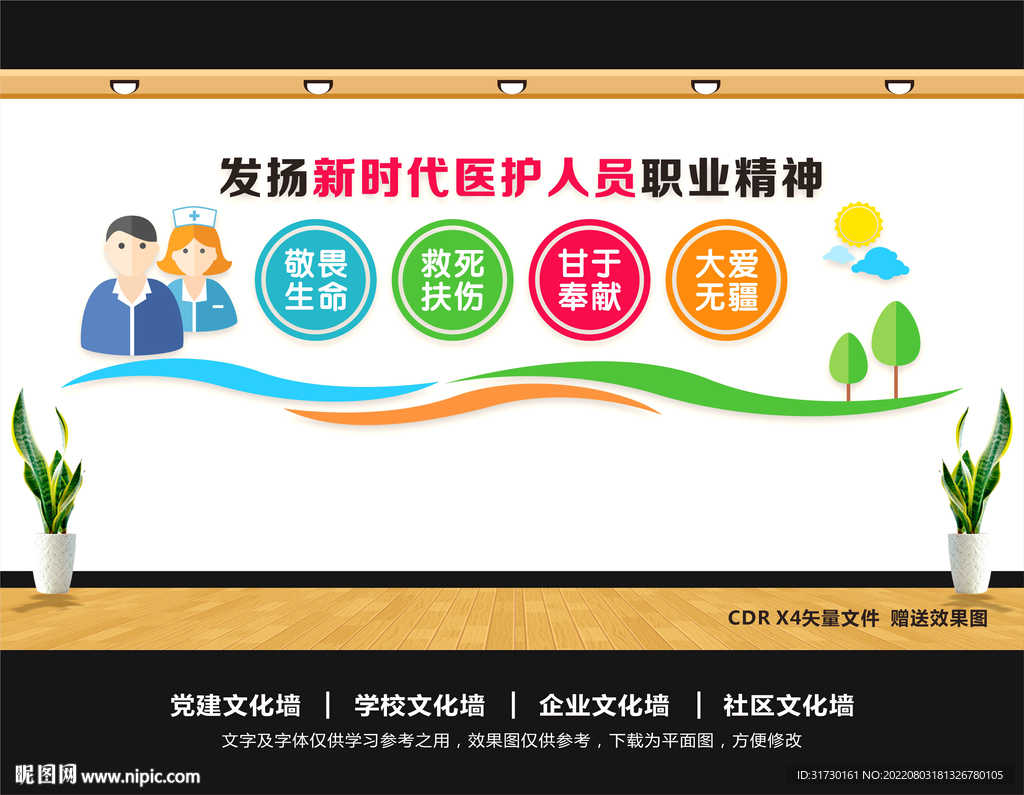 发扬新时代医护人员职业精神

敬畏生命

救死扶伤

甘于奉献

大爱无疆

CDR X4矢量文件 赠送效果图

党建文化墙 | 学校文化墙 | 企业文化墙 | 社区文化墙

文字及字体仅供学习参考之用，效果图仅供参考，下载为平面图，方便修改

昵图网 www.nipic.com

ID:31730161 NO:20220803181326780105